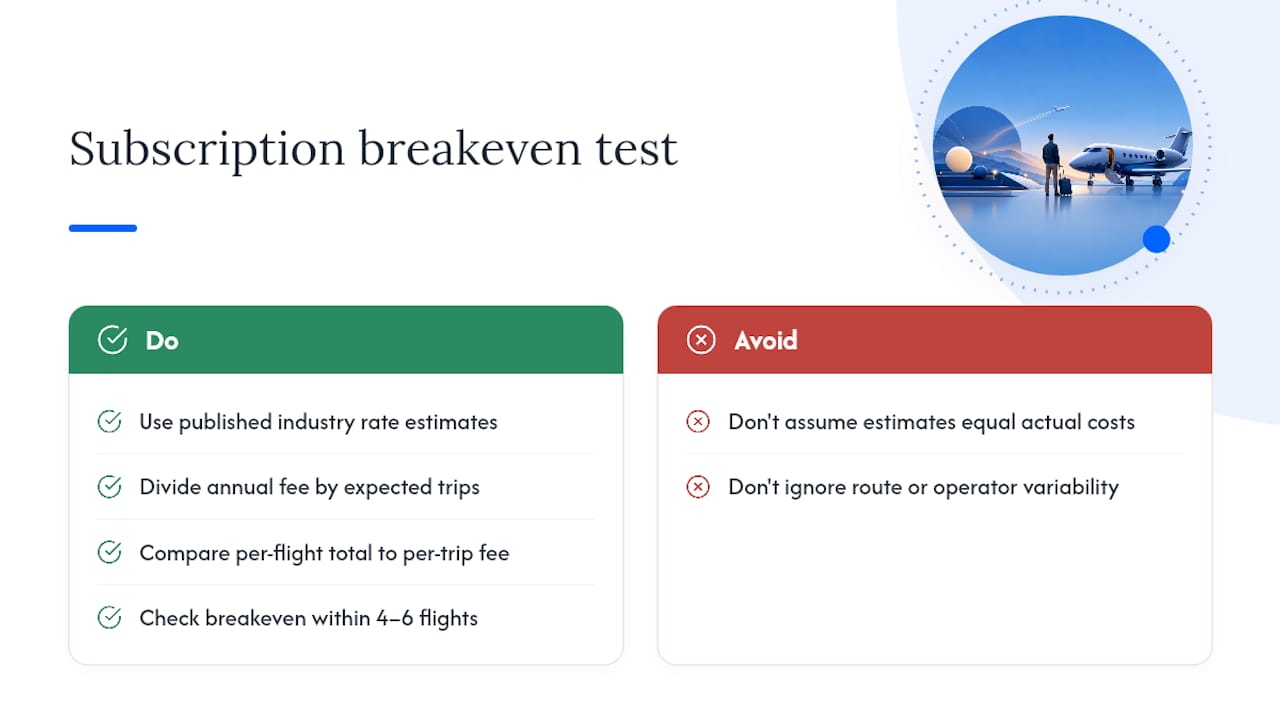 Subscription breakeven test

Do

Use published industry rate estimates

Divide annual fee by expected trips

Compare per-flight total to per-trip fee

Check breakeven within 4–6 flights

Avoid

Don't assume estimates equal actual costs

Don't ignore route or operator variability